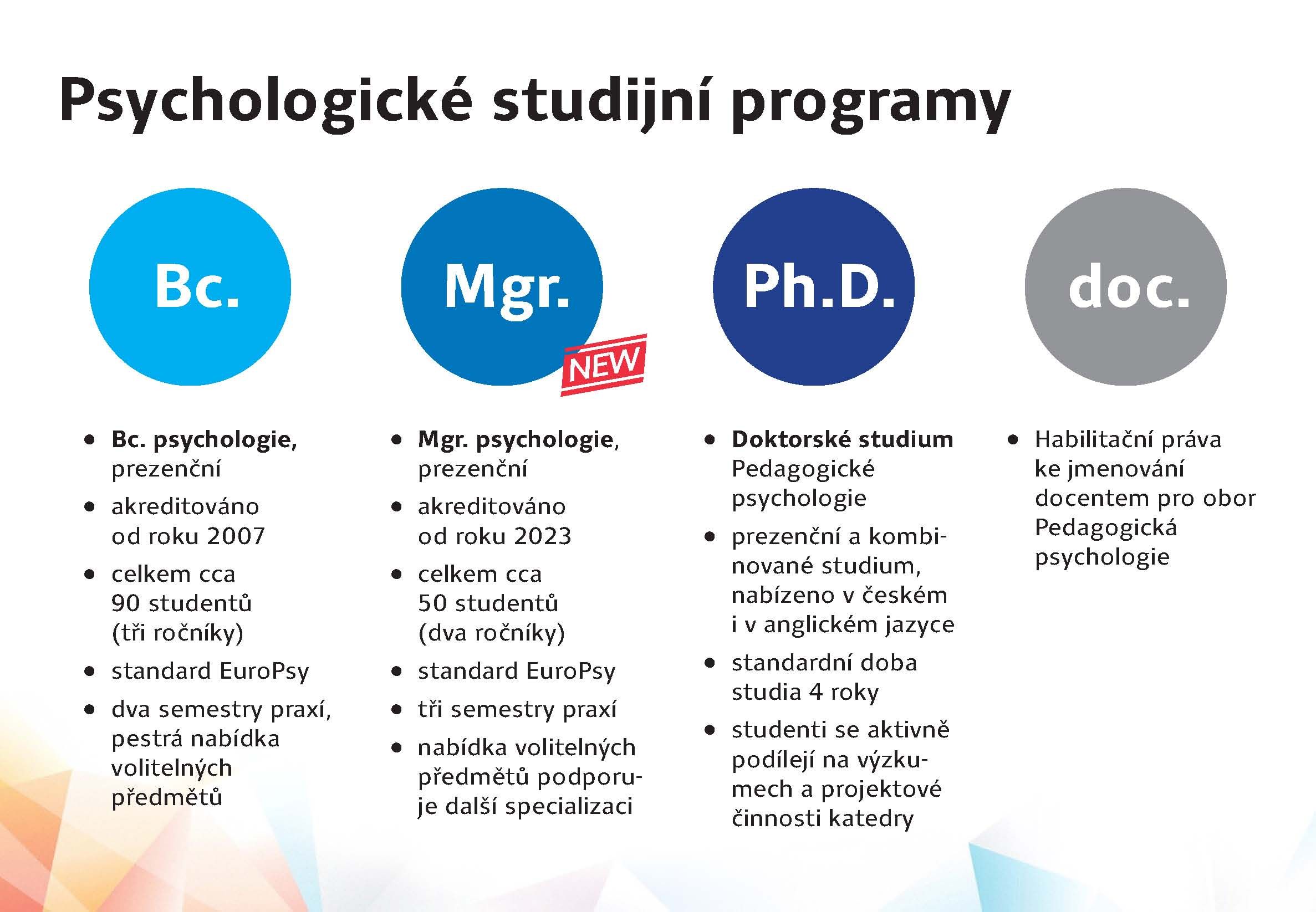 Psychologické studijní programy

Bc.

- Bc. psychologie, prezenční
- akreditováno od roku 2007
- celkem cca 90 studentů (tři ročníky)
- standard EuroPsy
- dva semestry praxí, pestrá nabídka volitelných předmětů

Mgr.

NEW

- Mgr. psychologie, prezenční
- akreditováno od roku 2023
- celkem cca 50 studentů (dva ročníky)
- standard EuroPsy
- tři semestry praxí
- nabídka volitelných předmětů podporuje další specializaci

Ph.D.

- Doktorské studium Pedagogické psychologie
- prezenční a kombinované studium, nabízeno v českém i v anglickém jazyce
- standardní doba studia 4 roky
- studenti se aktivně podílejí na výzkumech a projektové činnosti katedry

doc.

- Habilitační práva ke jmenování docentem pro obor Pedagogická psychologie